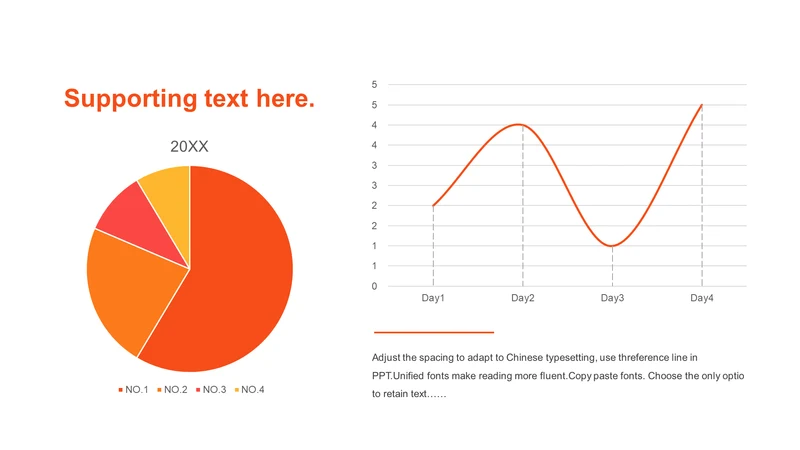 Supporting text here.

20XX

NO.1 NO.2 NO.3 NO.4

5
5
4
4
3
3
2
2
1
1
0

Day1 Day2 Day3 Day4

Adjust the spacing to adapt to Chinese typesetting, use threference line in PPT.Unified fonts make reading more fluent.Copy paste fonts. Choose the only optio to retain text……